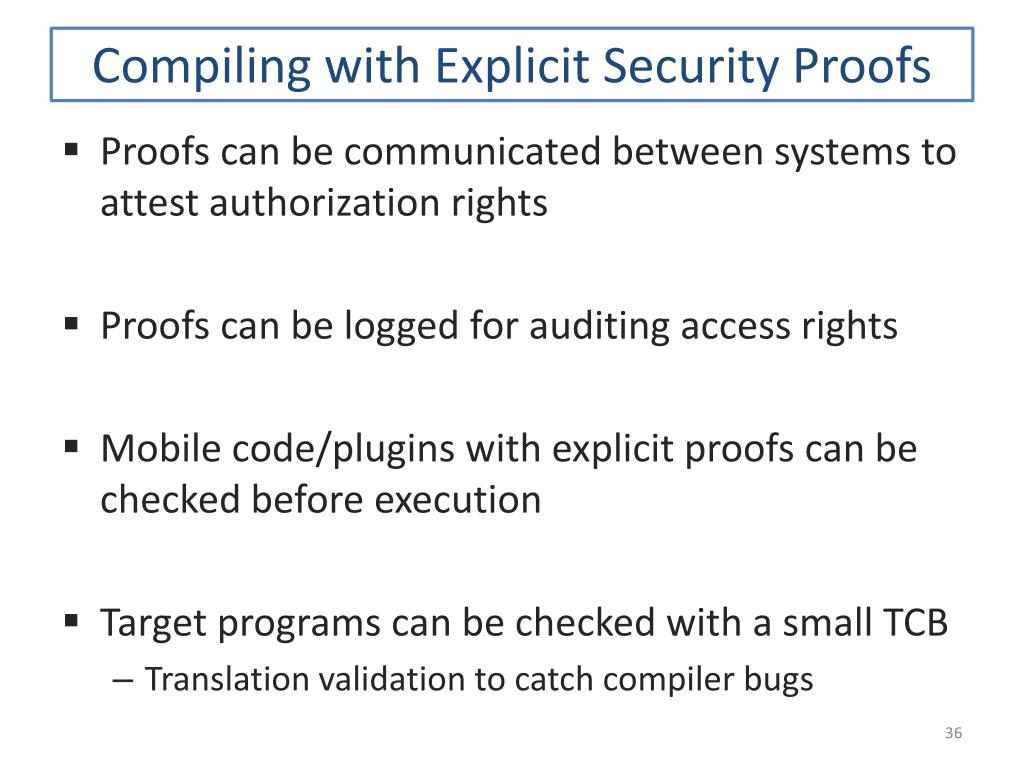 Compiling with Explicit Security Proofs

▪ Proofs can be communicated between systems to attest authorization rights

▪ Proofs can be logged for auditing access rights

▪ Mobile code/plugins with explicit proofs can be checked before execution

▪ Target programs can be checked with a small TCB
– Translation validation to catch compiler bugs

36